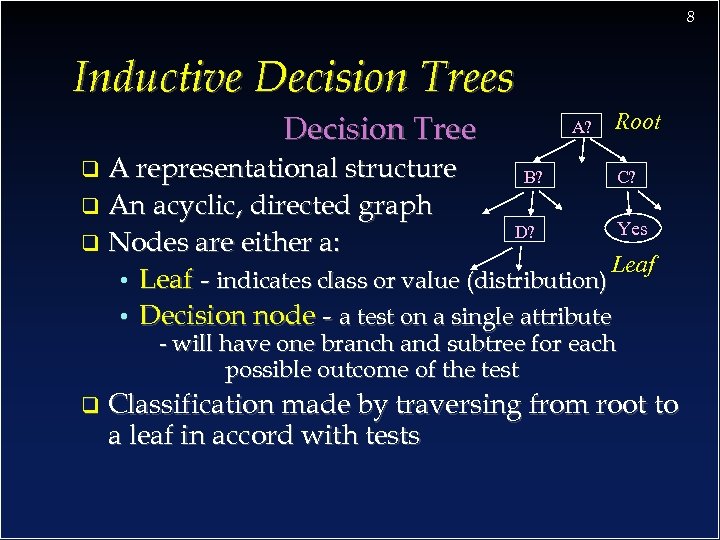 8

Inductive Decision Trees

Decision Tree

A? Root

B? C?

D? Yes

Leaf

❑ A representational structure
❑ An acyclic, directed graph
❑ Nodes are either a:
• Leaf - indicates class or value (distribution)
• Decision node - a test on a single attribute - will have one branch and subtree for each possible outcome of the test
❑ Classification made by traversing from root to a leaf in accord with tests